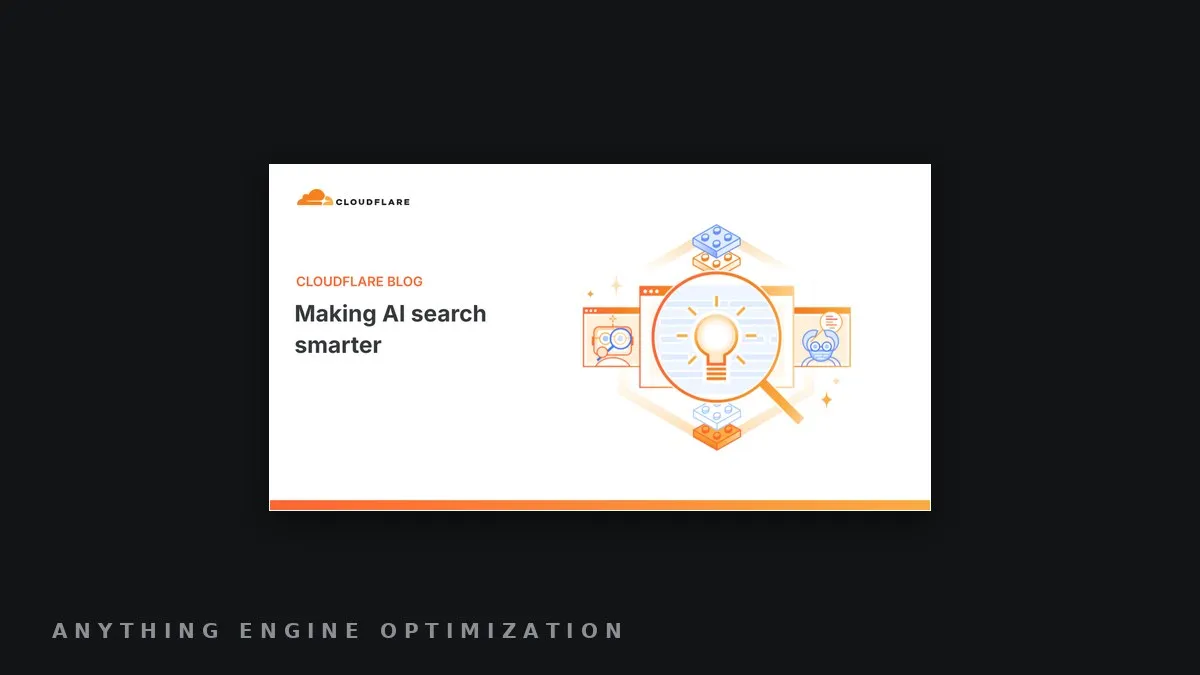 CLOUDFLARE

CLOUDFLARE BLOG

Making AI search smarter

ANYTHING ENGINE OPTIMIZATION